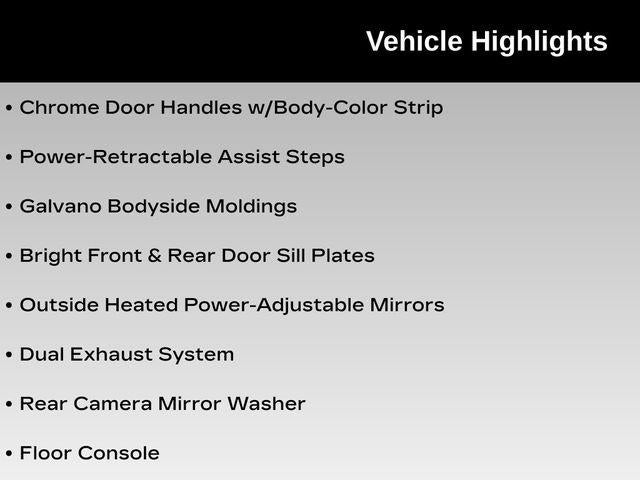 Vehicle Highlights

• Chrome Door Handles w/Body-Color Strip

• Power-Retractable Assist Steps

• Galvano Bodyside Moldings

• Bright Front & Rear Door Sill Plates

• Outside Heated Power-Adjustable Mirrors

• Dual Exhaust System

• Rear Camera Mirror Washer

• Floor Console